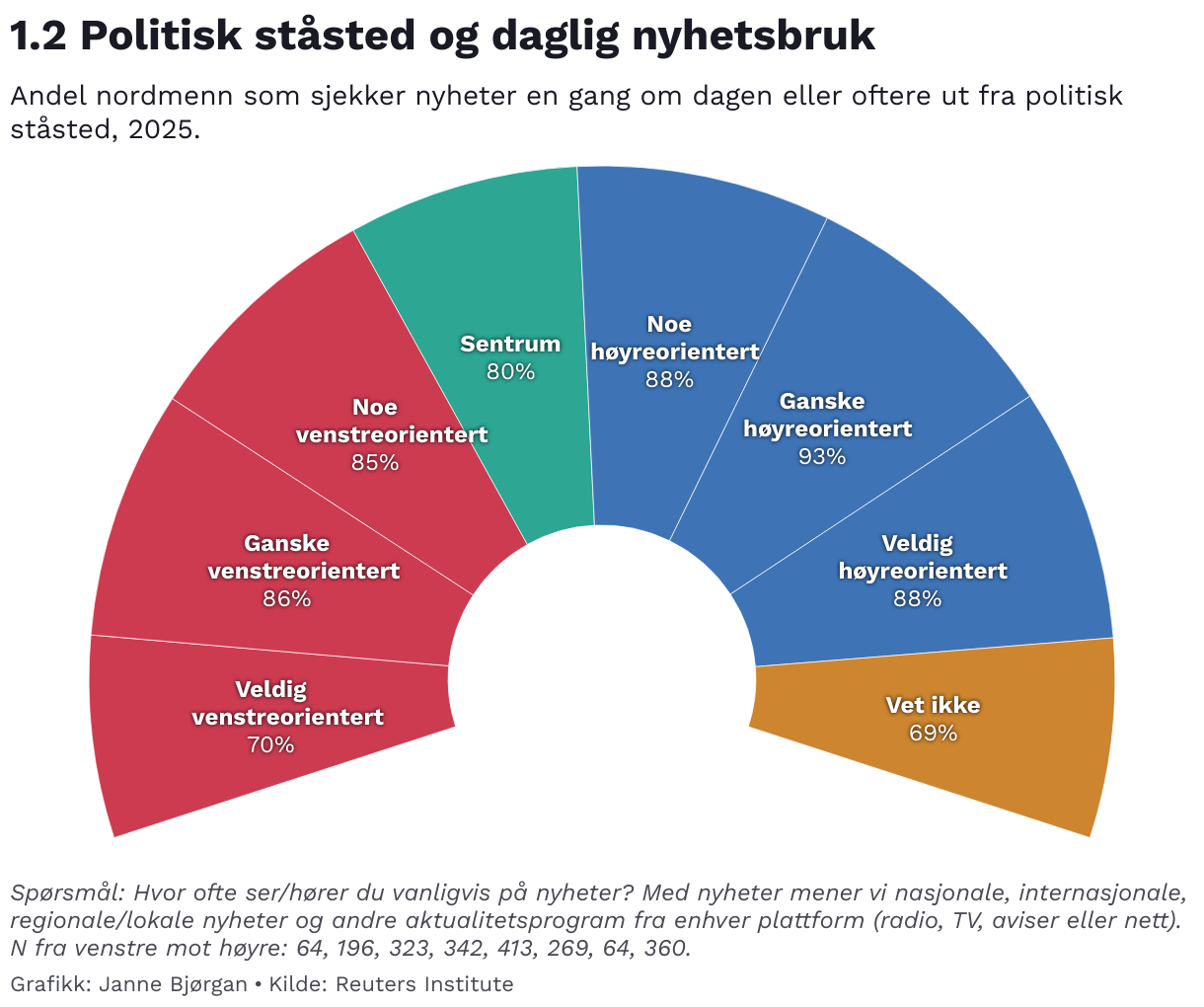 1.2 Politisk ståsted og daglig nyhetsbruk

Andel nordmenn som sjekker nyheter en gang om dagen eller oftere ut fra politisk ståsted, 2025.

Veldig venstreorientert 70%

Ganske venstreorientert 86%

Noe venstreorientert 85%

Sentrum 80%

Noe høyreorientert 88%

Ganske høyreorientert 93%

Veldig høyreorientert 88%

Vet ikke 69%

Spørsmål: Hvor ofte ser/hører du vanligvis på nyheter? Med nyheter mener vi nasjonale, internasjonale, regionale/lokale nyheter og andre aktualitetsprogram fra enhver plattform (radio, TV, aviser eller nett). N fra venstre mot høyre: 64, 196, 323, 342, 413, 269, 64, 360.

Grafikk: Janne Bjørgan • Kilde: Reuters Institute